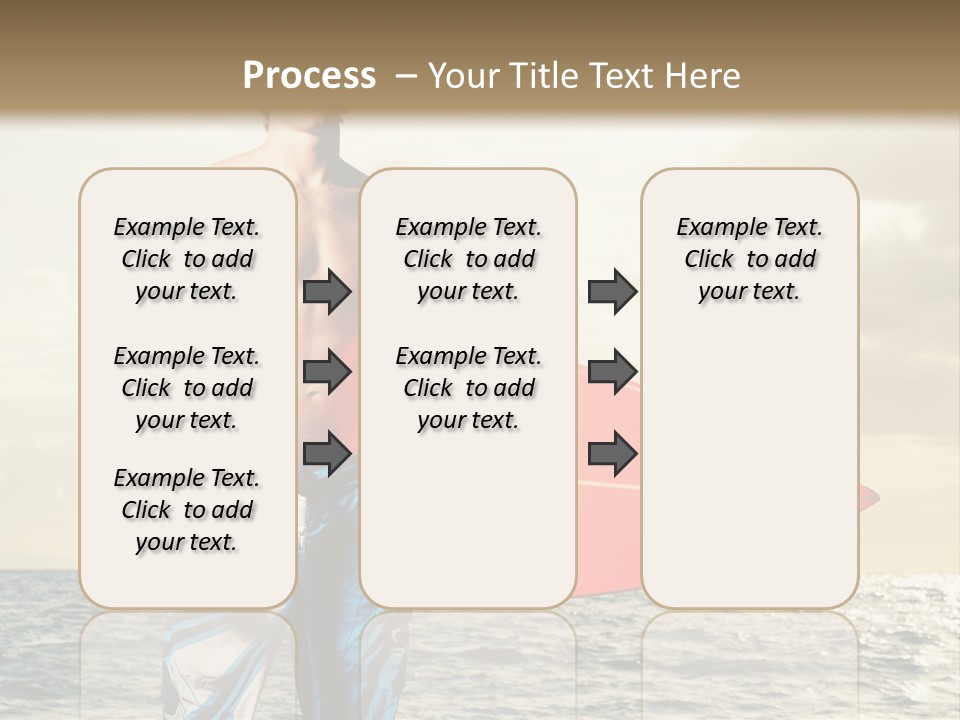 Process – Your Title Text Here

Example Text. Click to add your text.

Example Text. Click to add your text.

Example Text. Click to add your text.

Example Text. Click to add your text.

Example Text. Click to add your text.

Example Text. Click to add your text.